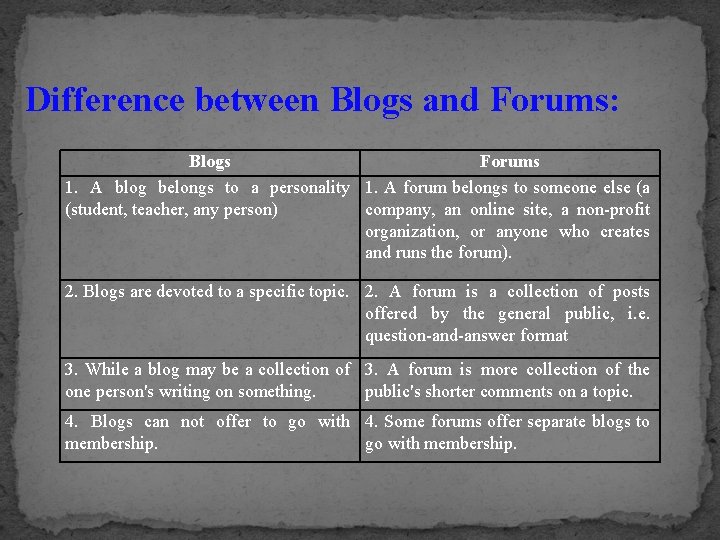 Difference between Blogs and Forums:

| Blogs | Forums |
|---|---|
| 1. A blog belongs to a personality (student, teacher, any person) | 1. A forum belongs to someone else (a company, an online site, a non-profit organization, or anyone who creates and runs the forum). |
| 2. Blogs are devoted to a specific topic. | 2. A forum is a collection of posts offered by the general public, i.e. question-and-answer format |
| 3. While a blog may be a collection of one person's writing on something. | 3. A forum is more collection of the public's shorter comments on a topic. |
| 4. Blogs can not offer to go with membership. | 4. Some forums offer separate blogs to go with membership. |